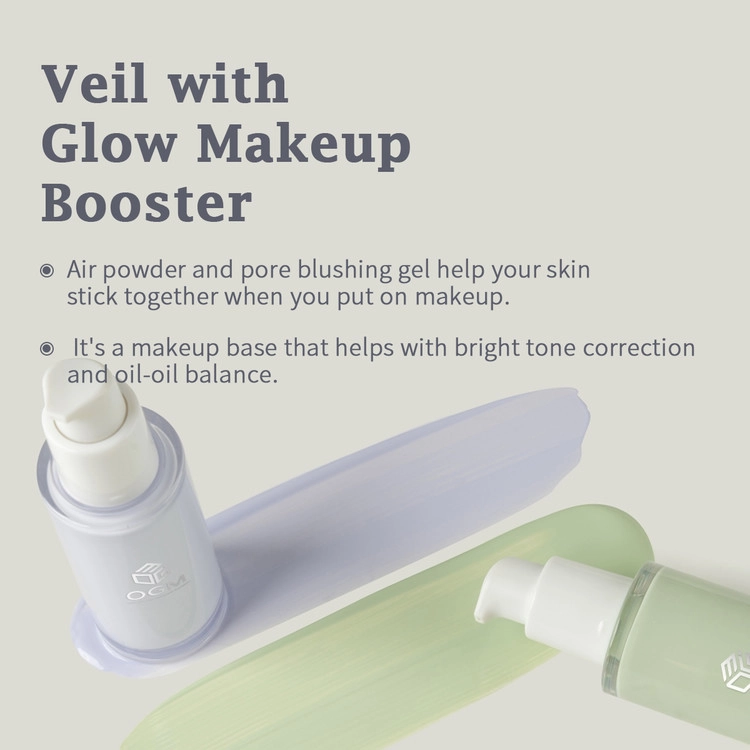 Veil with Glow Makeup Booster

◉ Air powder and pore blushing gel help your skin stick together when you put on makeup.

◉ It's a makeup base that helps with bright tone correction and oil-oil balance.

OGM